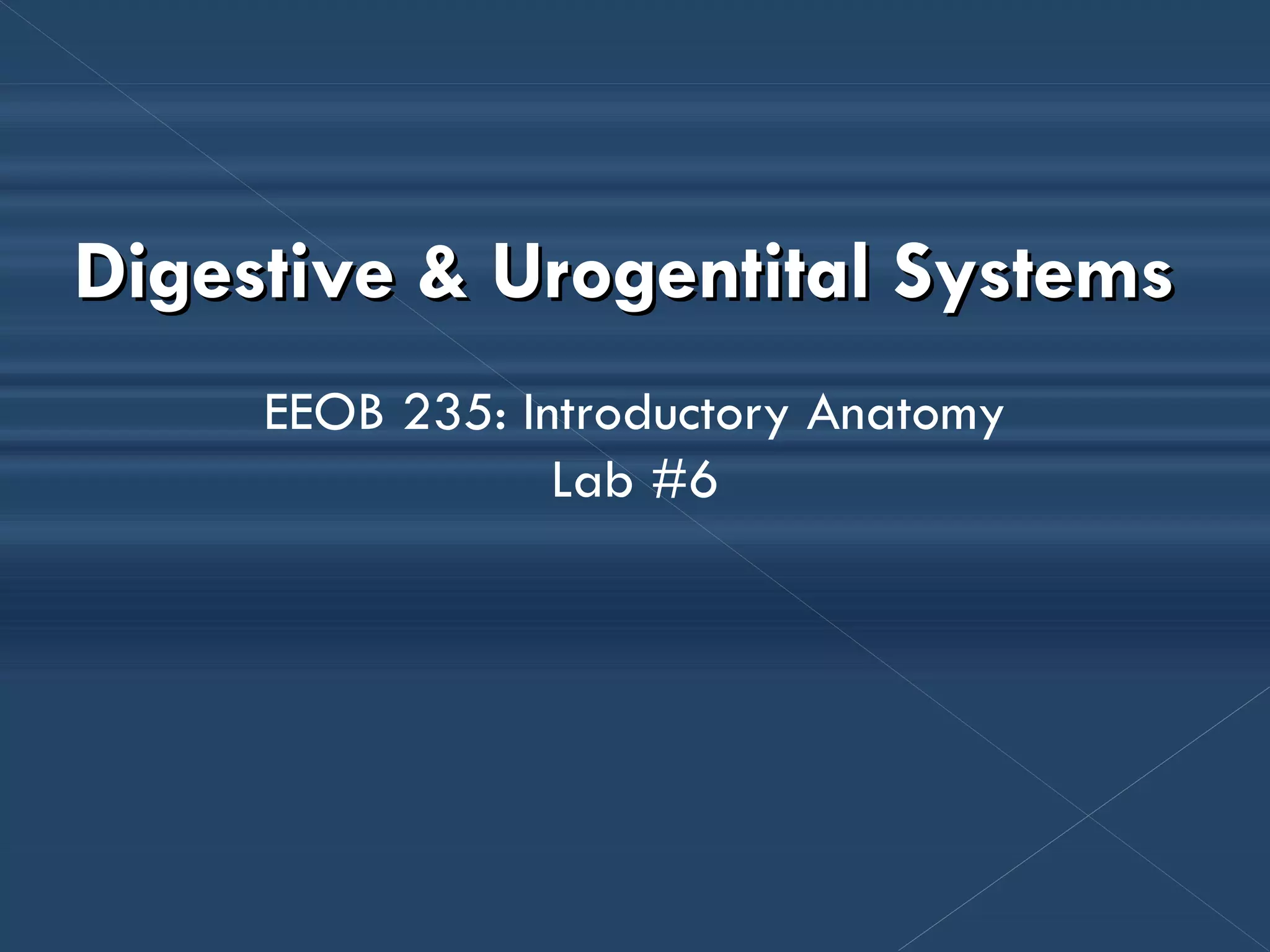 Digestive & Urogentital Systems

EEOB 235: Introductory Anatomy
Lab #6